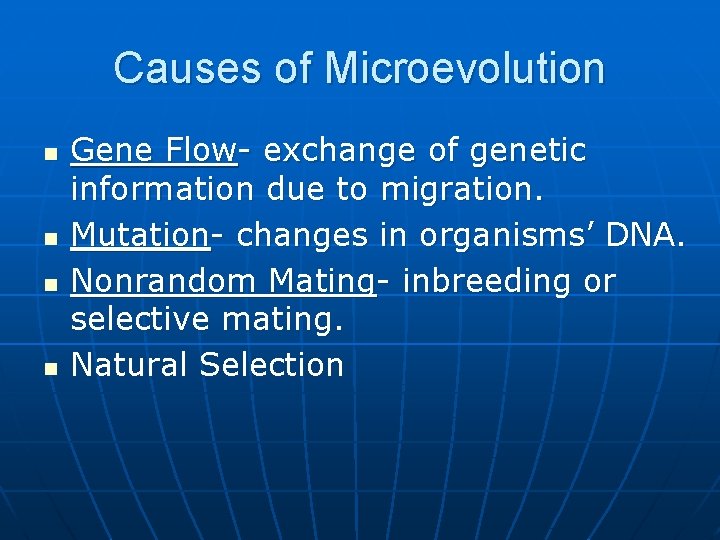 Causes of Microevolution

- Gene Flow- exchange of genetic information due to migration.
- Mutation- changes in organisms’ DNA.
- Nonrandom Mating- inbreeding or selective mating.
- Natural Selection